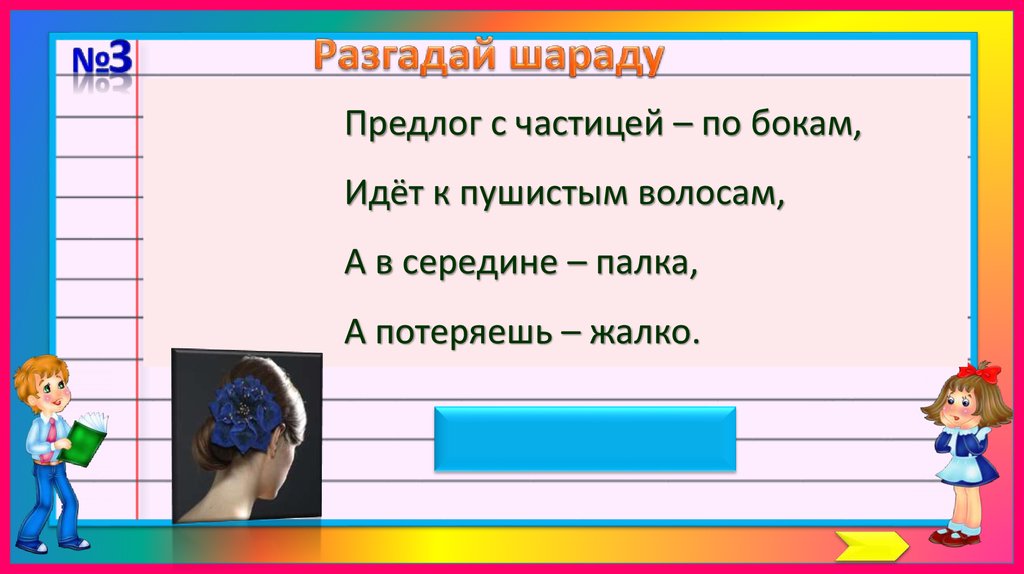 №3

Разгадай шараду

Предлог с частицей – по бокам,

Идёт к пушистым волосам,

А в середине – палка,

А потеряешь – жалко.